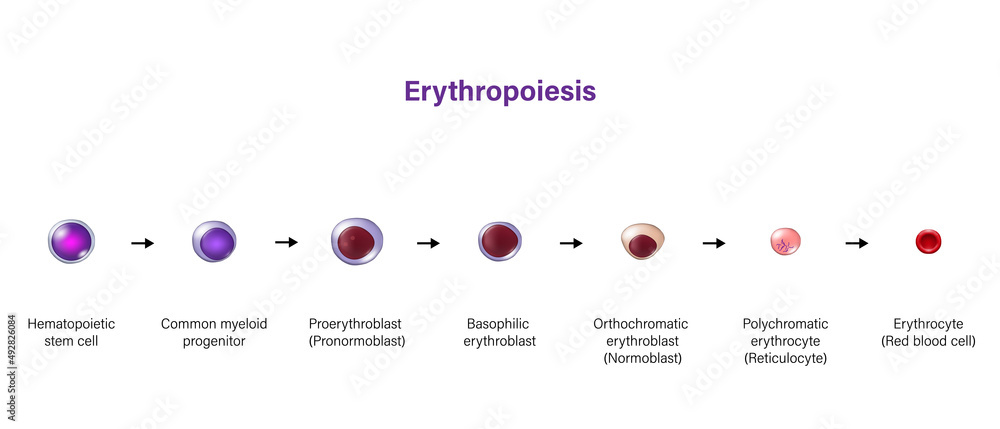 Erythropoiesis

Hematopoietic stem cell

Common myeloid progenitor

Proerythroblast (Pronormoblast)

Basophilic erythroblast

Orthochromatic erythroblast (Normoblast)

Polychromatic erythrocyte (Reticulocyte)

Erythrocyte (Red blood cell)

492826084